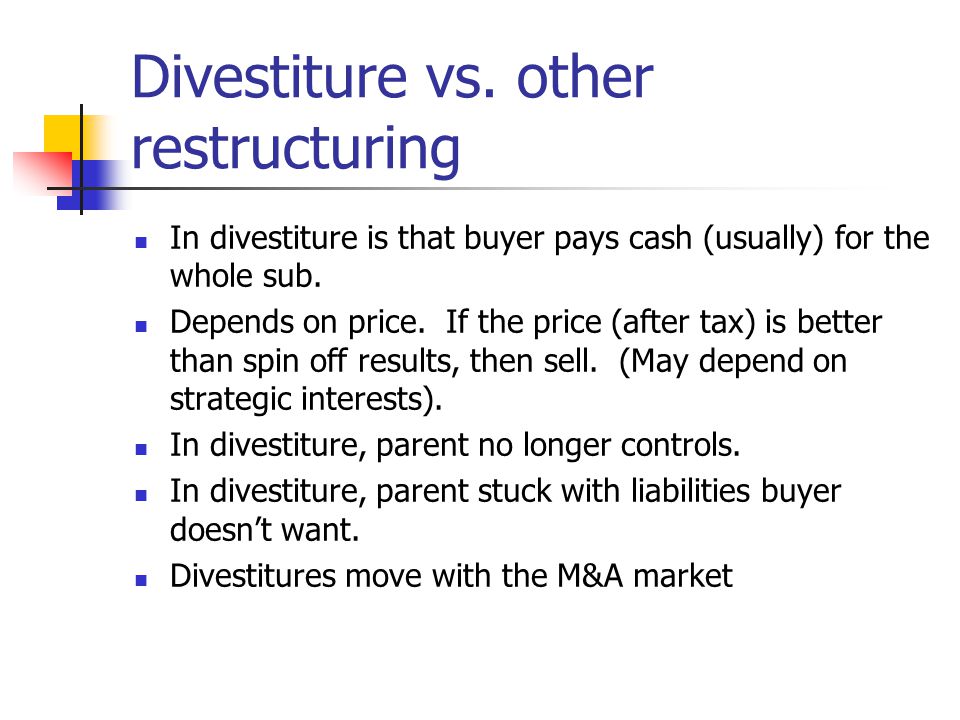 Divestiture vs. other restructuring

- In divestiture is that buyer pays cash (usually) for the whole sub.
- Depends on price. If the price (after tax) is better than spin off results, then sell. (May depend on strategic interests).
- In divestiture, parent no longer controls.
- In divestiture, parent stuck with liabilities buyer doesn't want.
- Divestitures move with the M&A market